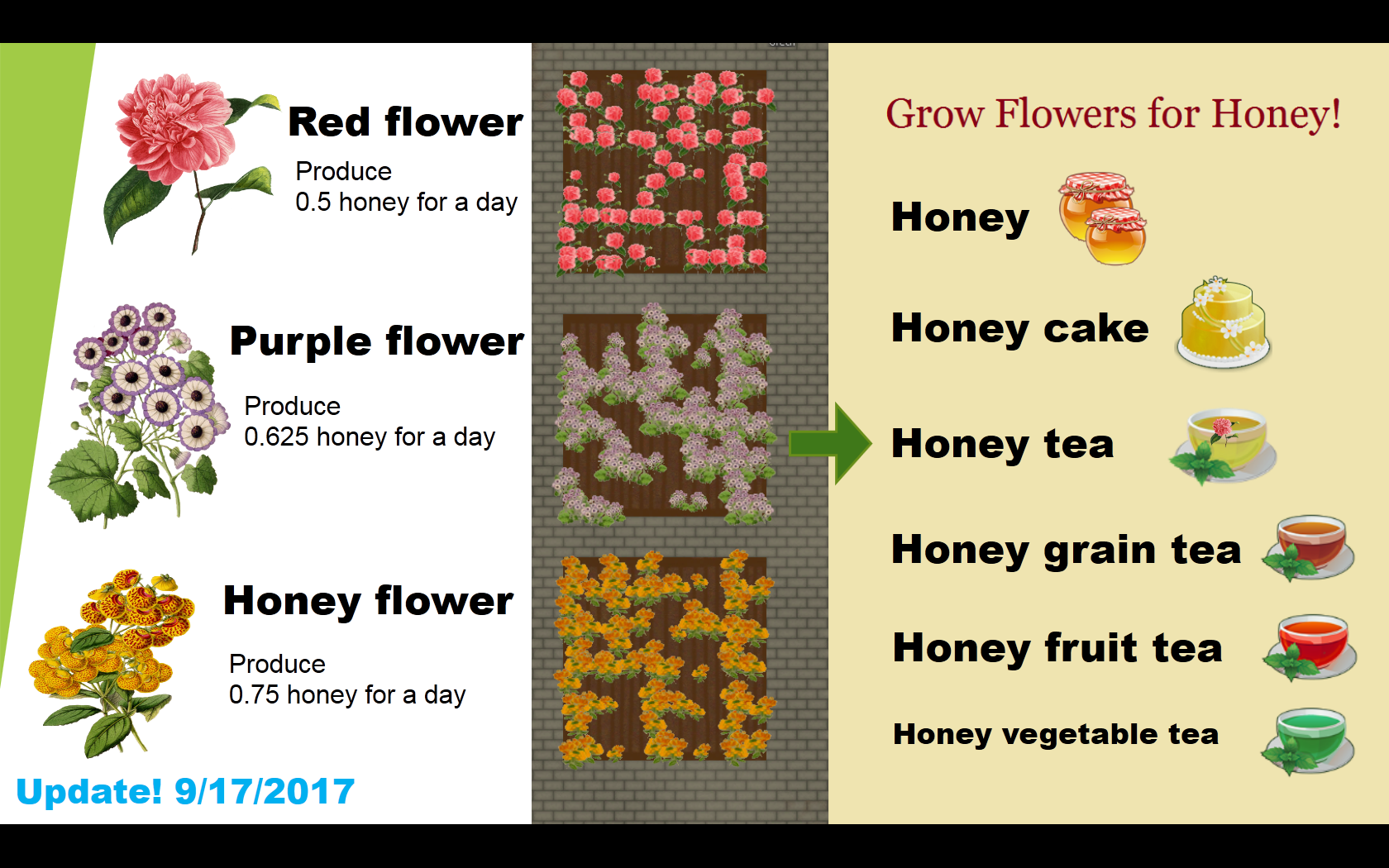 Red flower

Produce
0.5 honey for a day

Purple flower

Produce
0.625 honey for a day

Honey flower

Produce
0.75 honey for a day

Update! 9/17/2017

Grow Flowers for Honey!

Honey

Honey cake

Honey tea

Honey grain tea

Honey fruit tea

Honey vegetable tea